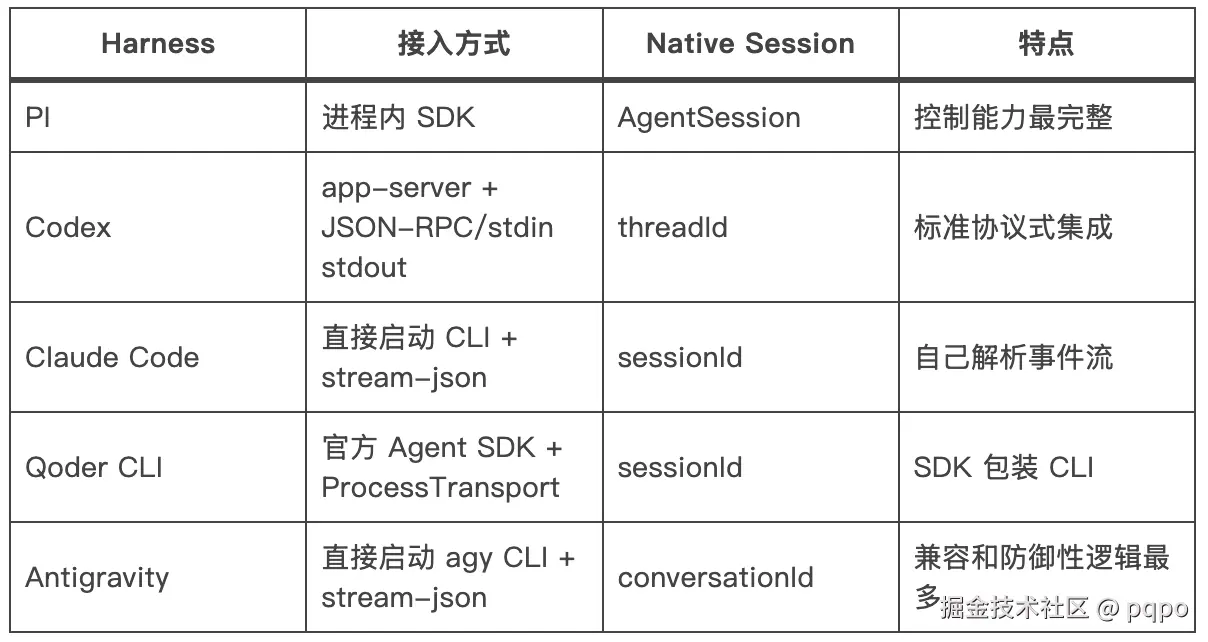 | Harness | 接入方式 | Native Session | 特点 |
|---|---|---|---|
| PI | 进程内 SDK | AgentSession | 控制能力最完整 |
| Codex | app-server + JSON-RPC/stdin stdout | threadId | 标准协议式集成 |
| Claude Code | 直接启动 CLI + stream-json | sessionId | 自己解析事件流 |
| Qoder CLI | 官方 Agent SDK + ProcessTransport | sessionId | SDK 包装 CLI |
| Antigravity | 直接启动 agy CLI + stream-json | conversationId | 兼容和防御性逻辑最多 |

掘金技术社区 @ pqpo